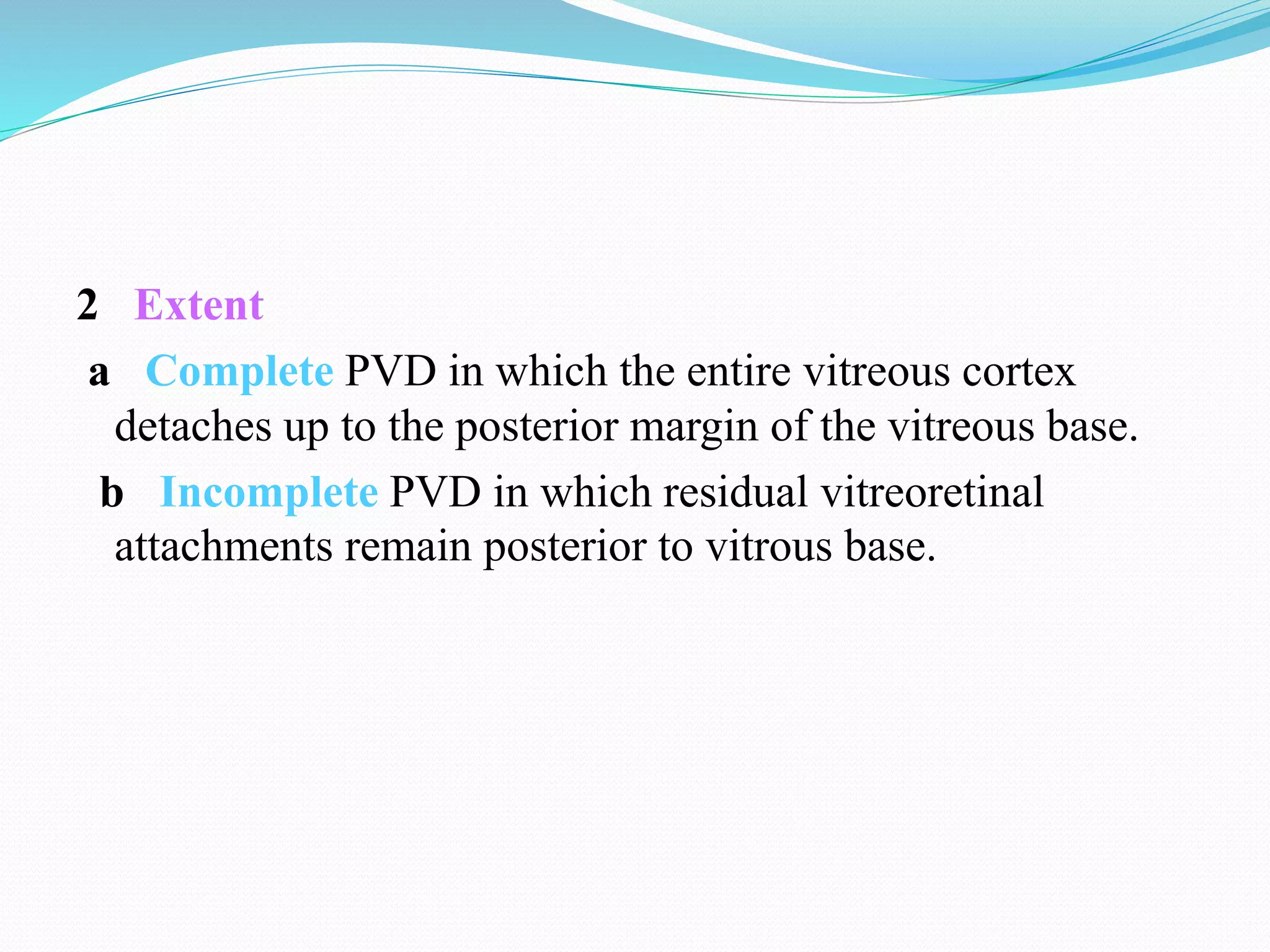 2 Extent

a Complete PVD in which the entire vitreous cortex detaches up to the posterior margin of the vitreous base.

b Incomplete PVD in which residual vitreoretinal attachments remain posterior to vitrous base.